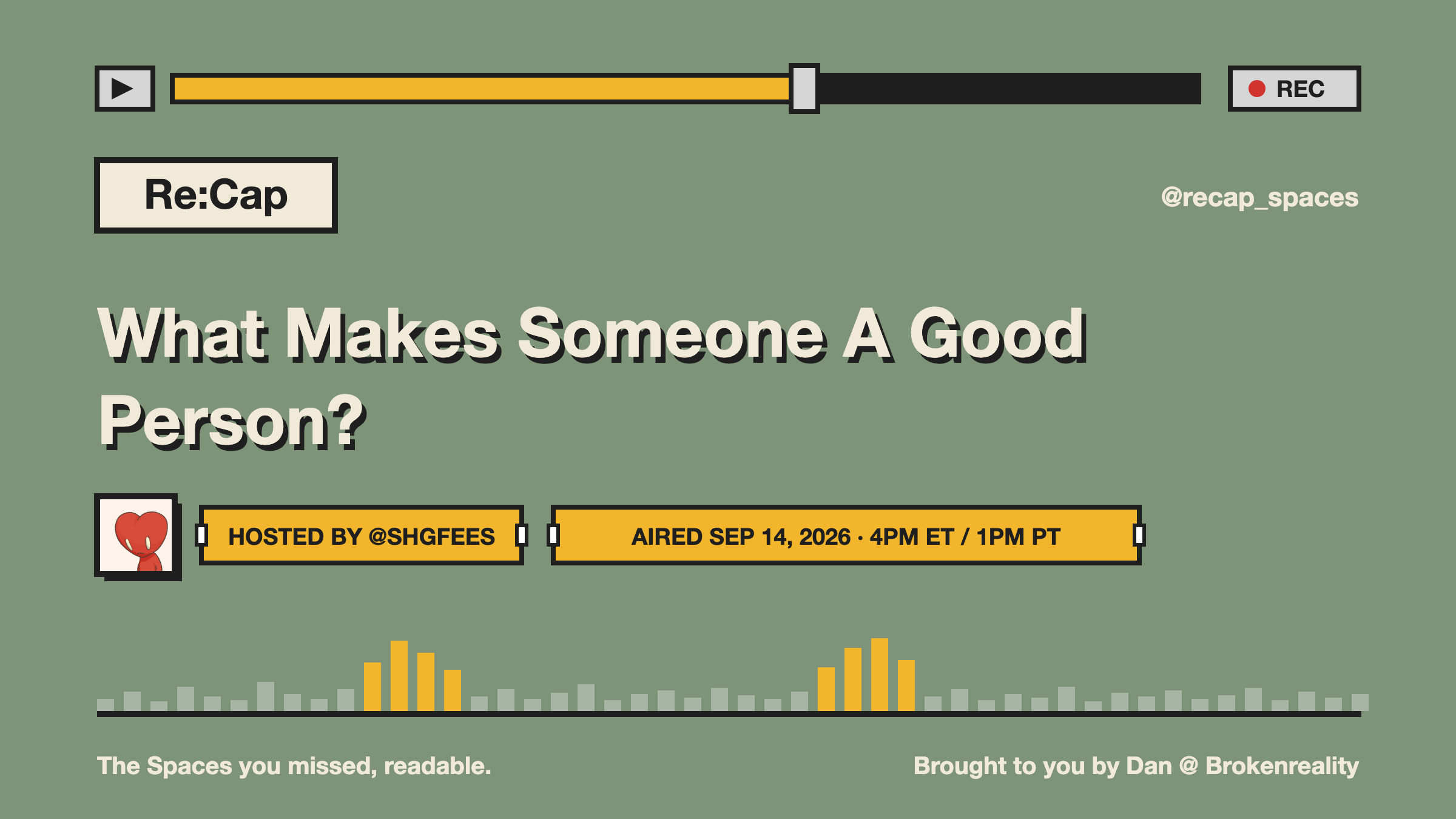 REC

Re:Cap

@recap_spaces

What Makes Someone A Good Person?

HOSTED BY @SHGFEES

AIRED SEP 14, 2026 · 4PM ET / 1PM PT

The Spaces you missed, readable.

Brought to you by Dan @ Brokenreality